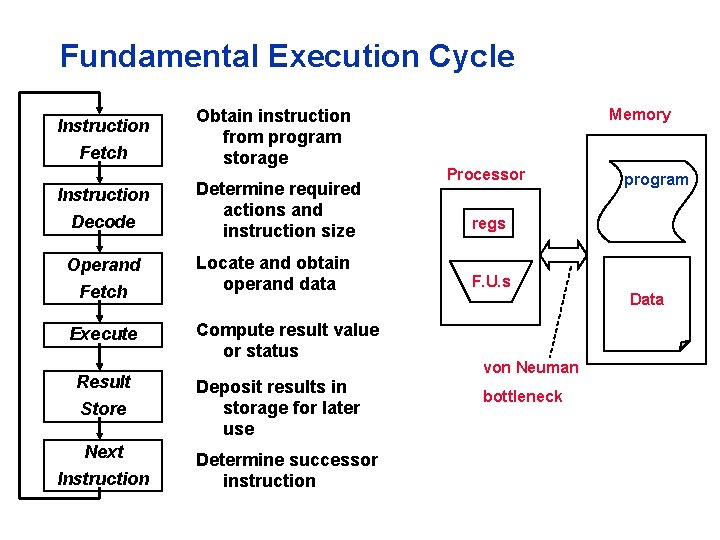 Fundamental Execution Cycle

Instruction Fetch

Instruction Decode

Operand Fetch

Execute

Result Store

Next Instruction

Obtain instruction from program storage

Determine required actions and instruction size

Locate and obtain operand data

Compute result value or status

Deposit results in storage for later use

Determine successor instruction

Processor

regs

F.U.s

Memory

program

Data

von Neuman bottleneck